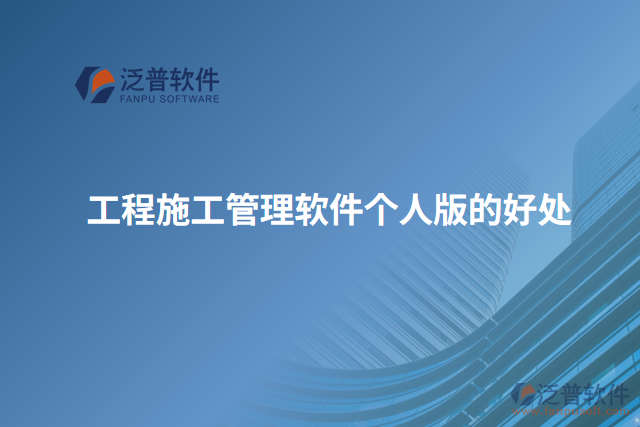 泛普软件
FANPU SOFTWARE

工程施工管理软件个人版的好处

泛普软件
www.fanpusoft.com